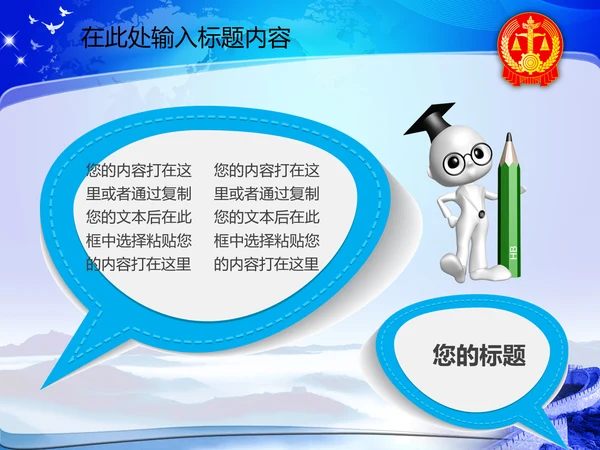 在此处输入标题内容

您的内容打在这里或者通过复制您的文本后在此框中选择粘贴您的内容打在这里

您的内容打在这里或者通过复制您的文本后在此框中选择粘贴您的内容打在这里

HB

您的标题